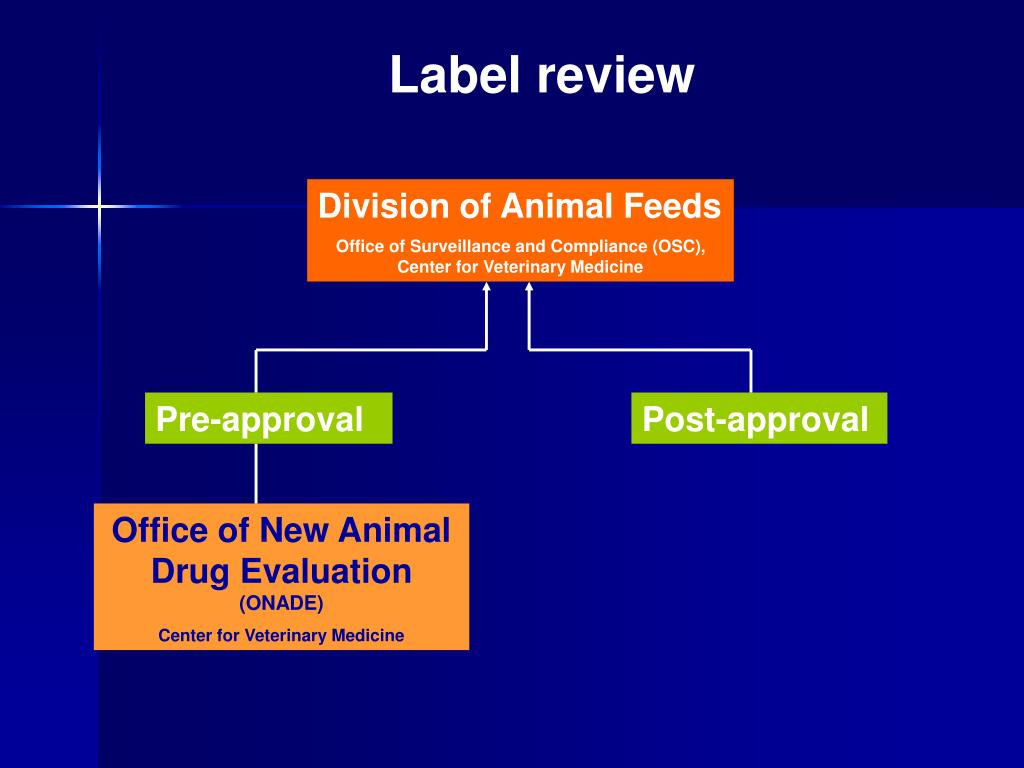 Label review

Division of Animal Feeds
Office of Surveillance and Compliance (OSC), Center for Veterinary Medicine

Pre-approval

Post-approval

Office of New Animal Drug Evaluation
(ONADE)
Center for Veterinary Medicine